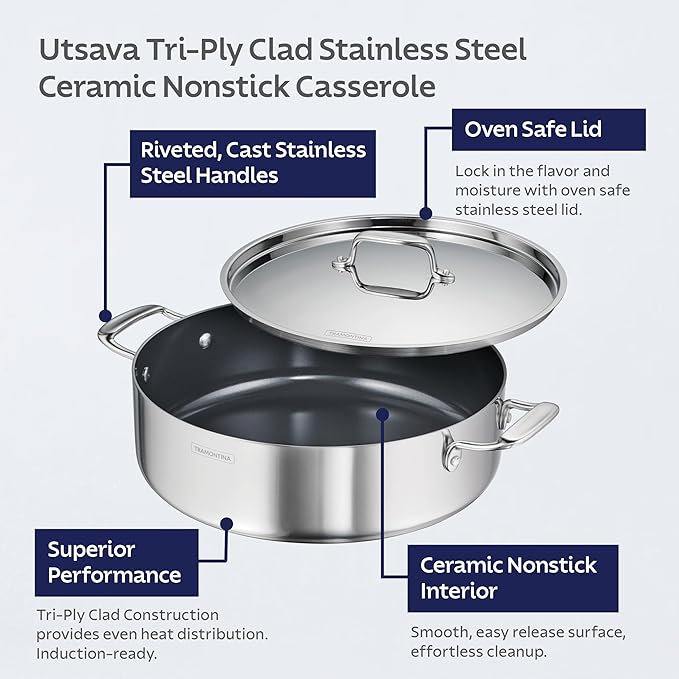 Utsava Tri-Ply Clad Stainless Steel Ceramic Nonstick Casserole

Riveted, Cast Stainless Steel Handles

Oven Safe Lid

Lock in the flavor and moisture with oven safe stainless steel lid.

TRAMONTINA

TRAMONTINA

Superior Performance

Tri-Ply Clad Construction provides even heat distribution. Induction-ready.

Ceramic Nonstick Interior

Smooth, easy release surface, effortless cleanup.